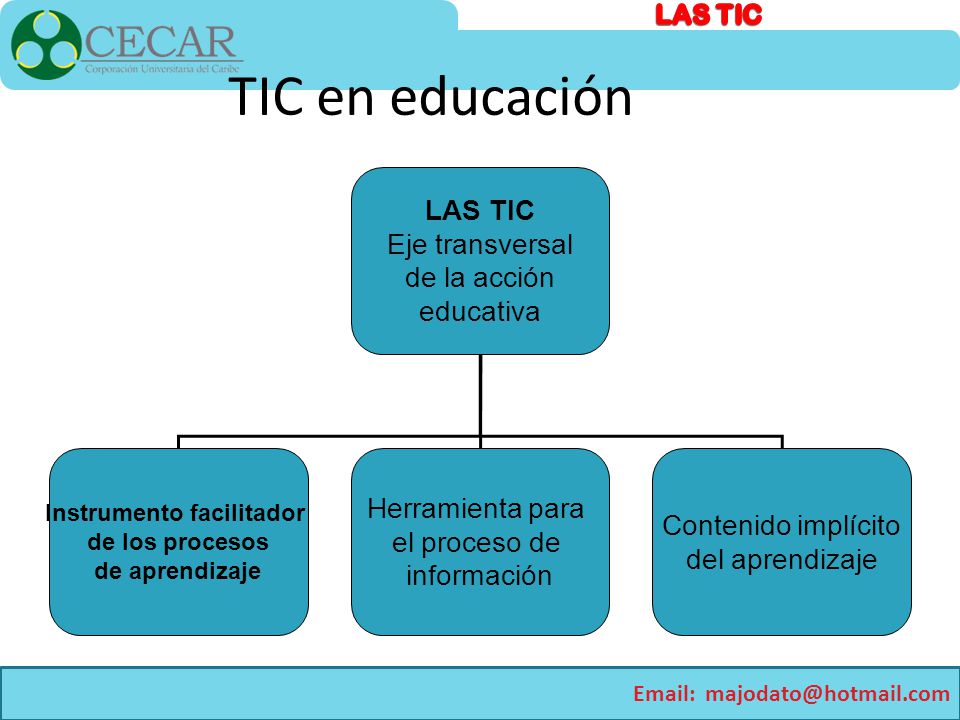 CECAR
Corporación Universitaria del Caribe

LAS TIC

TIC en educación

LAS TIC
Eje transversal de la acción educativa

Instrumento facilitador de los procesos de aprendizaje

Herramienta para el proceso de información

Contenido implícito del aprendizaje

Email: majodato@hotmail.com